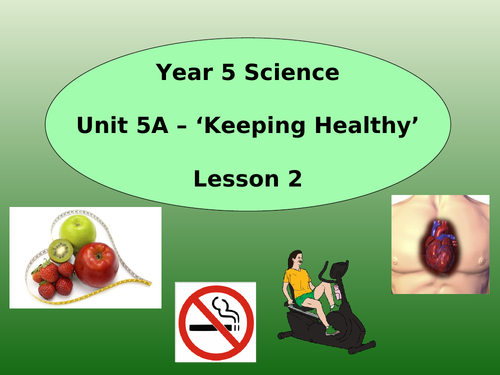 Year 5 Science

Unit 5A – ‘Keeping Healthy’

Lesson 2